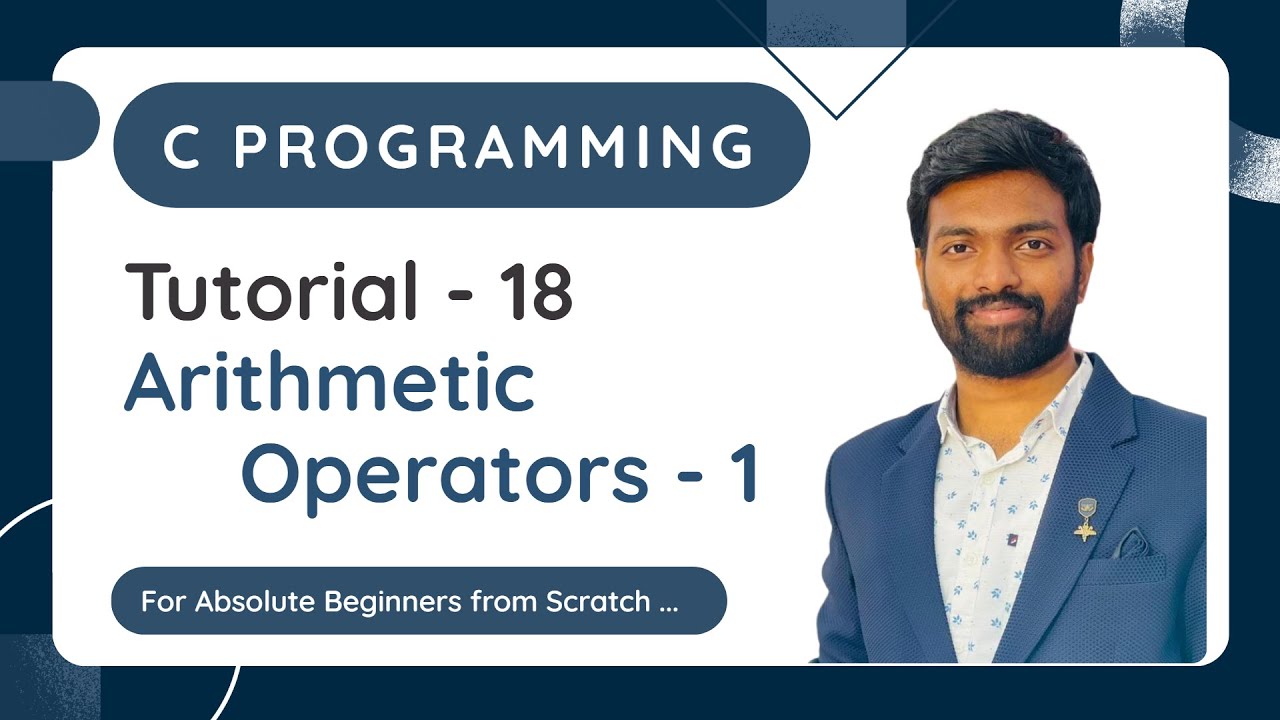 C PROGRAMMING

Tutorial - 18
Arithmetic
Operators - 1

For Absolute Beginners from Scratch ...